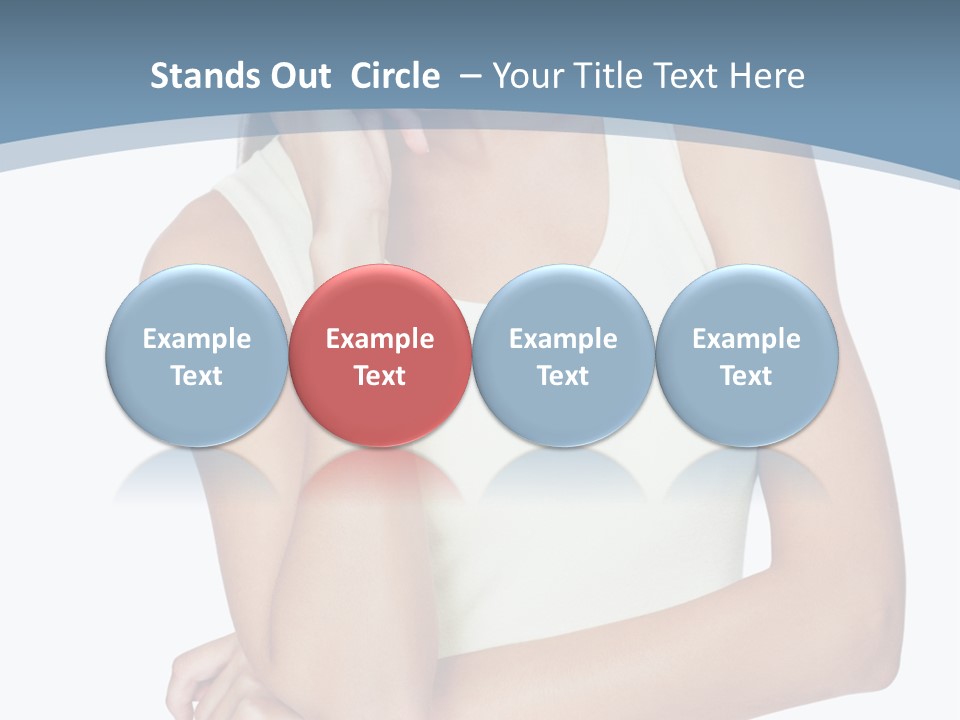 Stands Out Circle – Your Title Text Here

Example Text

Example Text

Example Text

Example Text